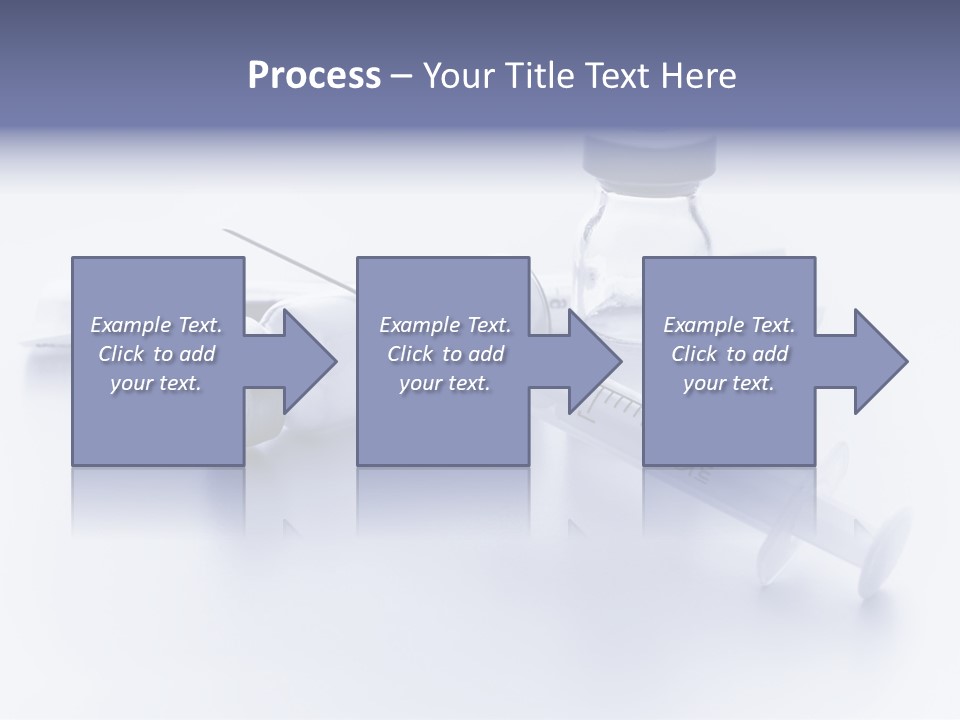 Process – Your Title Text Here

Example Text. Click to add your text.

Example Text. Click to add your text.

Example Text. Click to add your text.